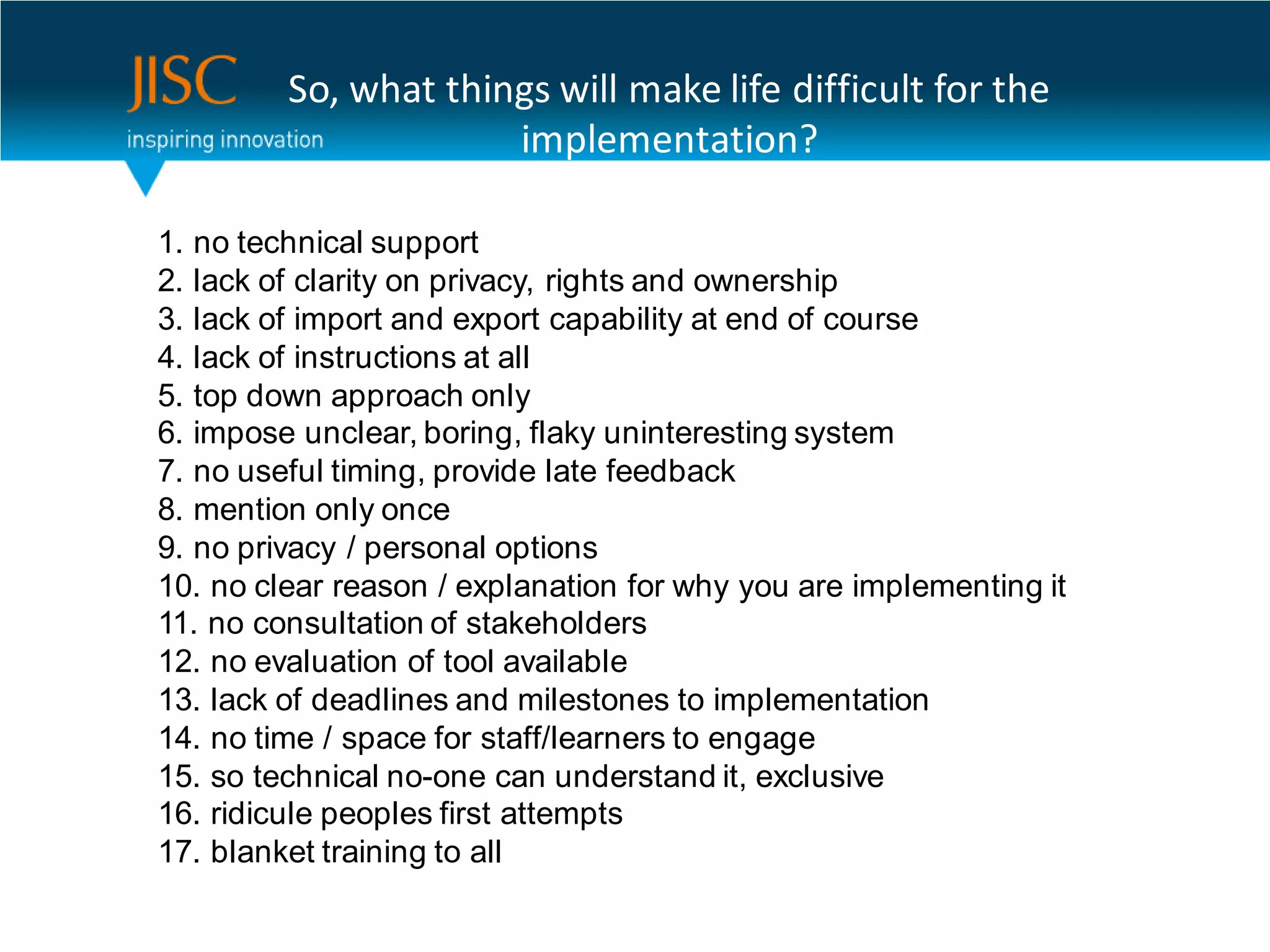 JISC
inspiring innovation

So, what things will make life difficult for the implementation?

1. no technical support
2. lack of clarity on privacy, rights and ownership
3. lack of import and export capability at end of course
4. lack of instructions at all
5. top down approach only
6. impose unclear, boring, flaky uninteresting system
7. no useful timing, provide late feedback
8. mention only once
9. no privacy / personal options
10. no clear reason / explanation for why you are implementing it
11. no consultation of stakeholders
12. no evaluation of tool available
13. lack of deadlines and milestones to implementation
14. no time / space for staff/learners to engage
15. so technical no-one can understand it, exclusive
16. ridicule peoples first attempts
17. blanket training to all